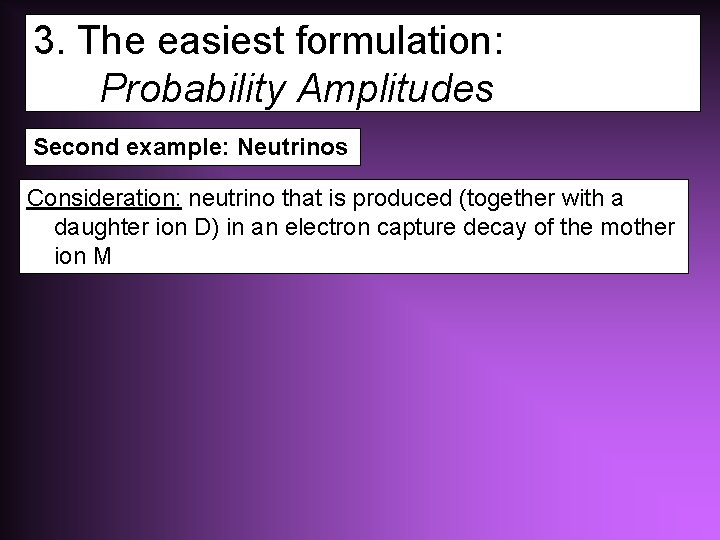 3. The easiest formulation:
Probability Amplitudes

Second example: Neutrinos

Consideration: neutrino that is produced (together with a daughter ion D) in an electron capture decay of the mother ion M